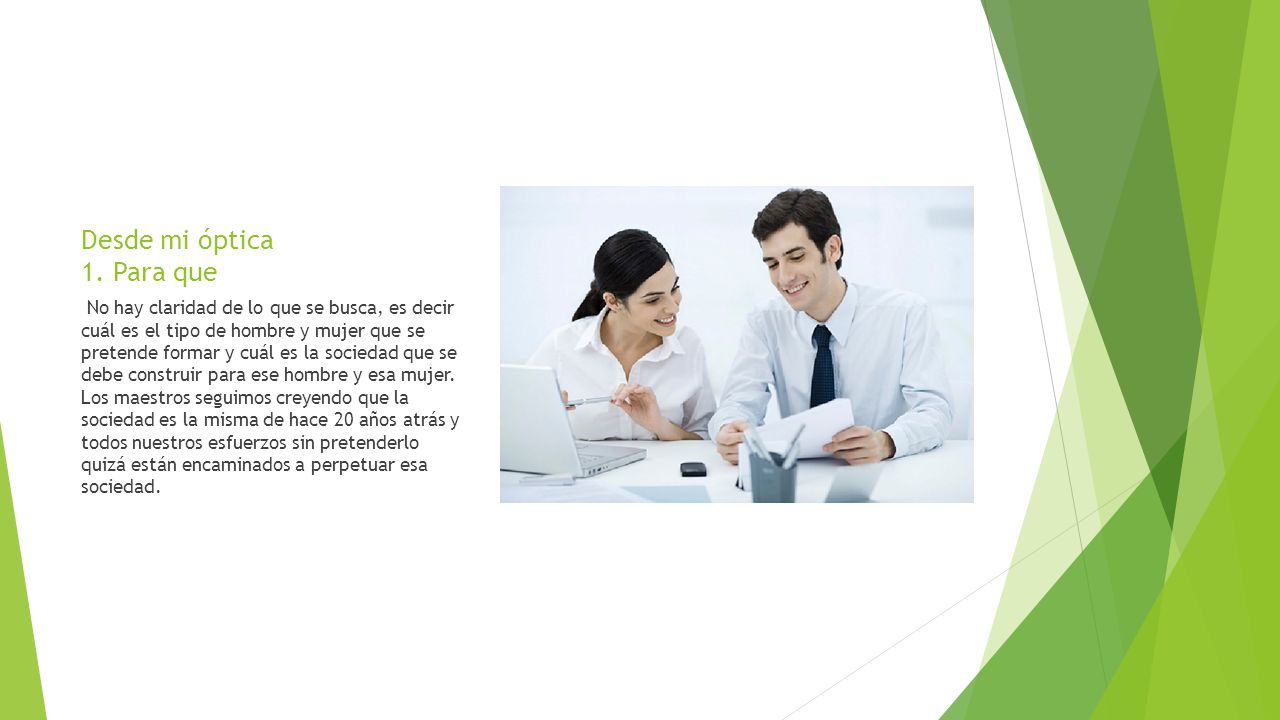 Desde mi óptica
1. Para que

No hay claridad de lo que se busca, es decir cuál es el tipo de hombre y mujer que se pretende formar y cuál es la sociedad que se debe construir para ese hombre y esa mujer. Los maestros seguimos creyendo que la sociedad es la misma de hace 20 años atrás y todos nuestros esfuerzos sin pretenderlo quizá están encaminados a perpetuar esa sociedad.